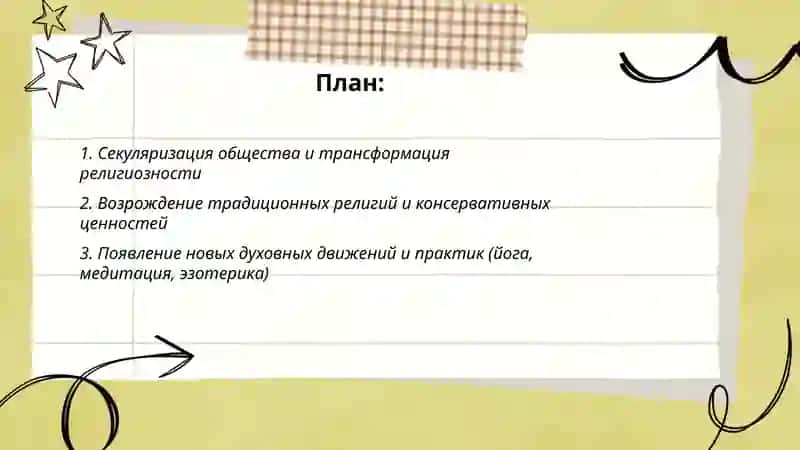 План:

1. Секуляризация общества и трансформация религиозности

2. Возрождение традиционных религий и консервативных ценностей

3. Появление новых духовных движений и практик (йога, медитация, эзотерика)